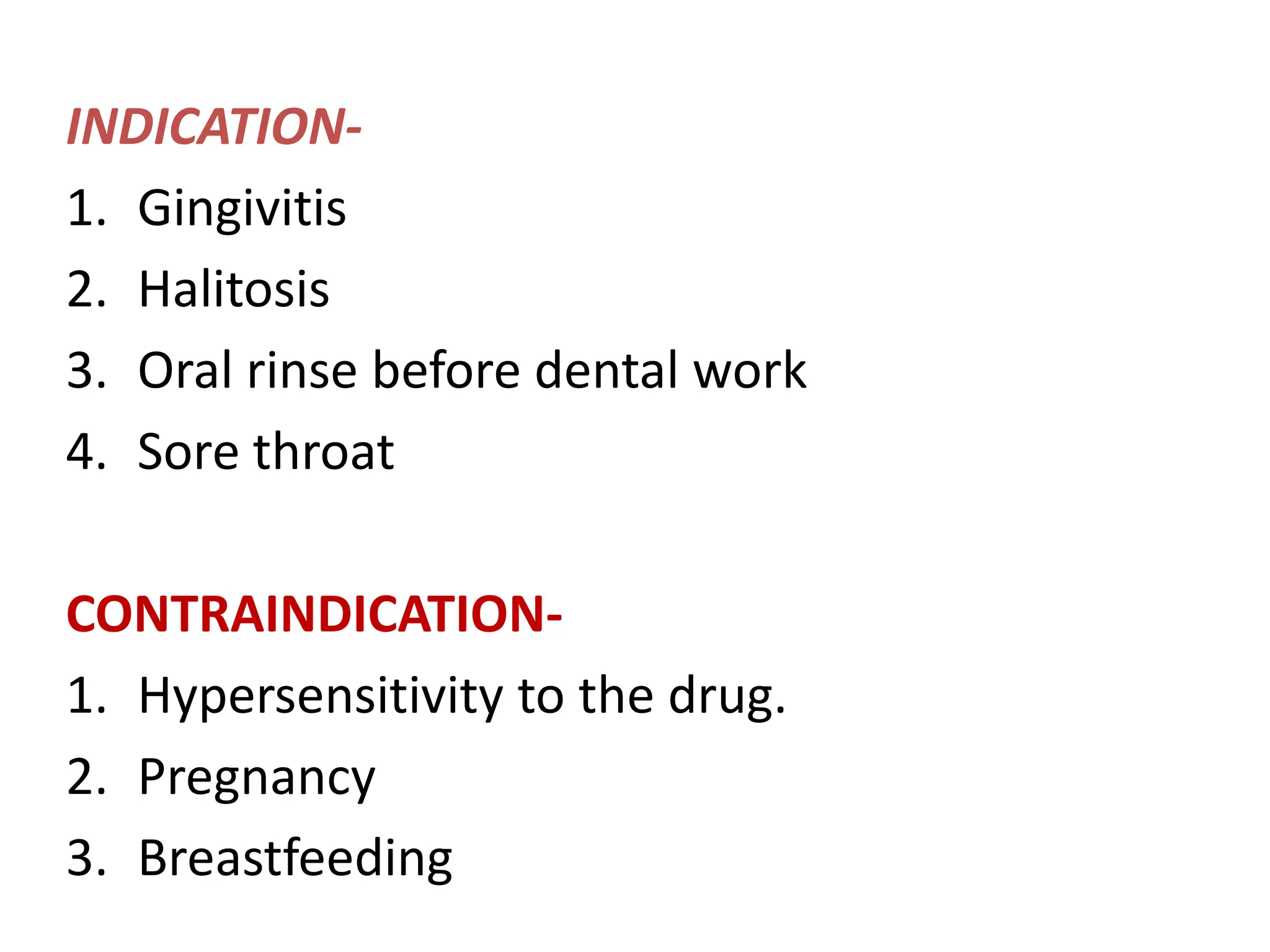 INDICATION-

1. Gingivitis
2. Halitosis
3. Oral rinse before dental work
4. Sore throat

CONTRAINDICATION-

1. Hypersensitivity to the drug.
2. Pregnancy
3. Breastfeeding